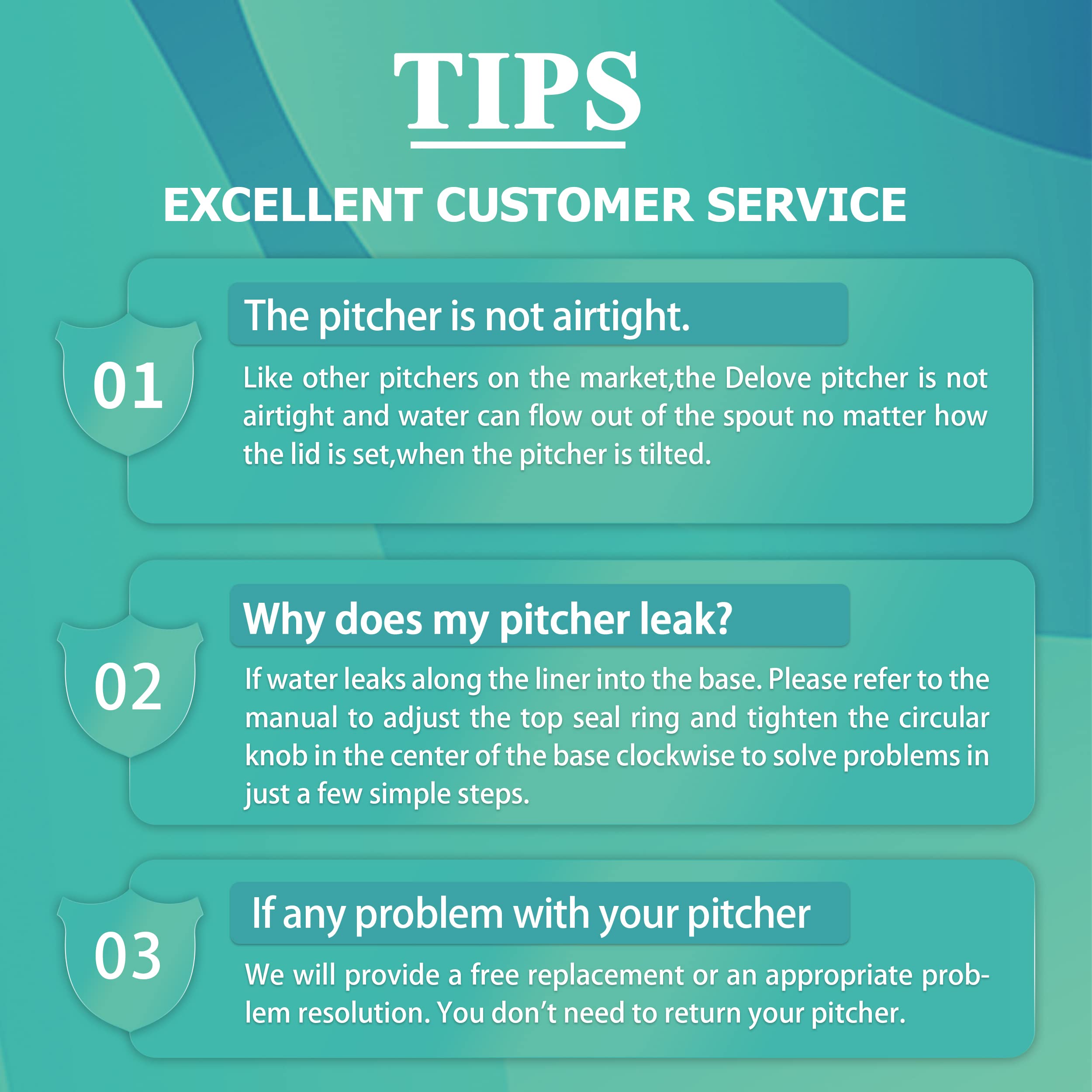 TIPS

EXCELLENT CUSTOMER SERVICE

01

The pitcher is not airtight.

Like other pitchers on the market,the Delove pitcher is not airtight and water can flow out of the spout no matter how the lid is set,when the pitcher is tilted.

02

Why does my pitcher leak?

If water leaks along the liner into the base. Please refer to the manual to adjust the top seal ring and tighten the circular knob in the center of the base clockwise to solve problems in just a few simple steps.

03

If any problem with your pitcher

We will provide a free replacement or an appropriate problem resolution. You don't need to return your pitcher.